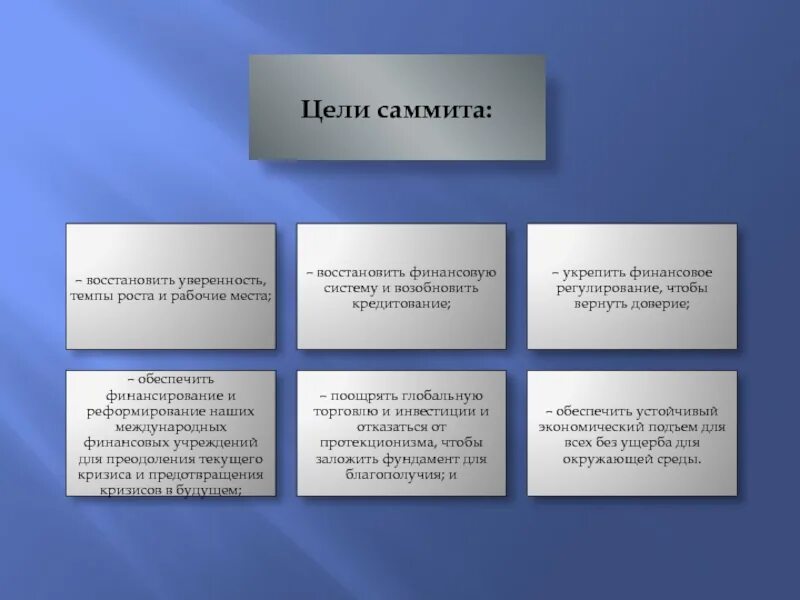 Цели саммита:

– восстановить уверенность, темпы роста и рабочие места;

– восстановить финансовую систему и возобновить кредитование;

– укрепить финансовое регулирование, чтобы вернуть доверие;

– обеспечить финансирование и реформирование наших международных финансовых учреждений для преодоления текущего кризиса и предотвращения кризисов в будущем;

– поощрять глобальную торговлю и инвестиции и отказаться от протекционизма, чтобы заложить фундамент для благополучия; и

– обеспечить устойчивый экономический подъем для всех без ущерба для окружающей среды.